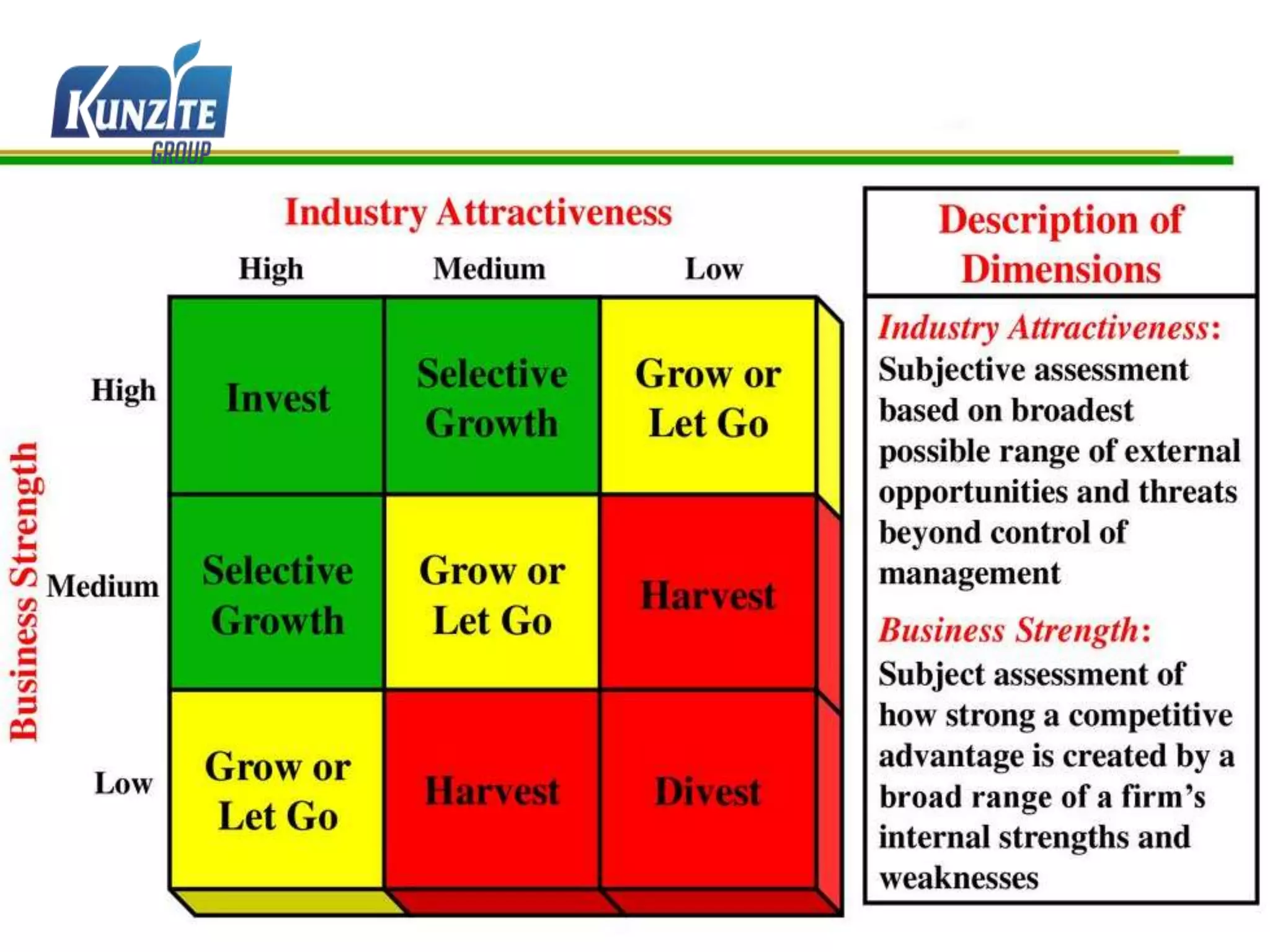 KUNZITE GROUP

Industry Attractiveness

Business Strength

| | High | Medium | Low |
|---|---|---|---|
| High | Invest | Selective Growth | Grow or Let Go |
| Medium | Selective Growth | Grow or Let Go | Harvest |
| Low | Grow or Let Go | Harvest | Divest |

Description of Dimensions

Industry Attractiveness: Subjective assessment based on broadest possible range of external opportunities and threats beyond control of management

Business Strength: Subject assessment of how strong a competitive advantage is created by a broad range of a firm's internal strengths and weaknesses